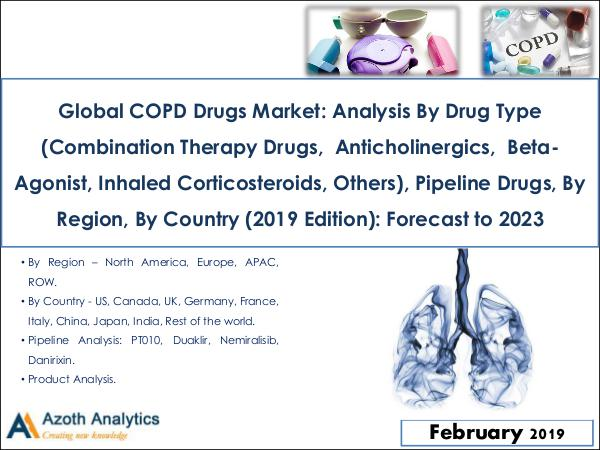 COPD

Global COPD Drugs Market: Analysis By Drug Type (Combination Therapy Drugs, Anticholinergics, Beta-Agonist, Inhaled Corticosteroids, Others), Pipeline Drugs, By Region, By Country (2019 Edition): Forecast to 2023

• By Region – North America, Europe, APAC, ROW.
• By Country - US, Canada, UK, Germany, France, Italy, China, Japan, India, Rest of the world.
• Pipeline Analysis: PT010, Duaklir, Nemiralisib, Danirixin.
• Product Analysis.

Azoth Analytics
Creating new knowledge

February 2019